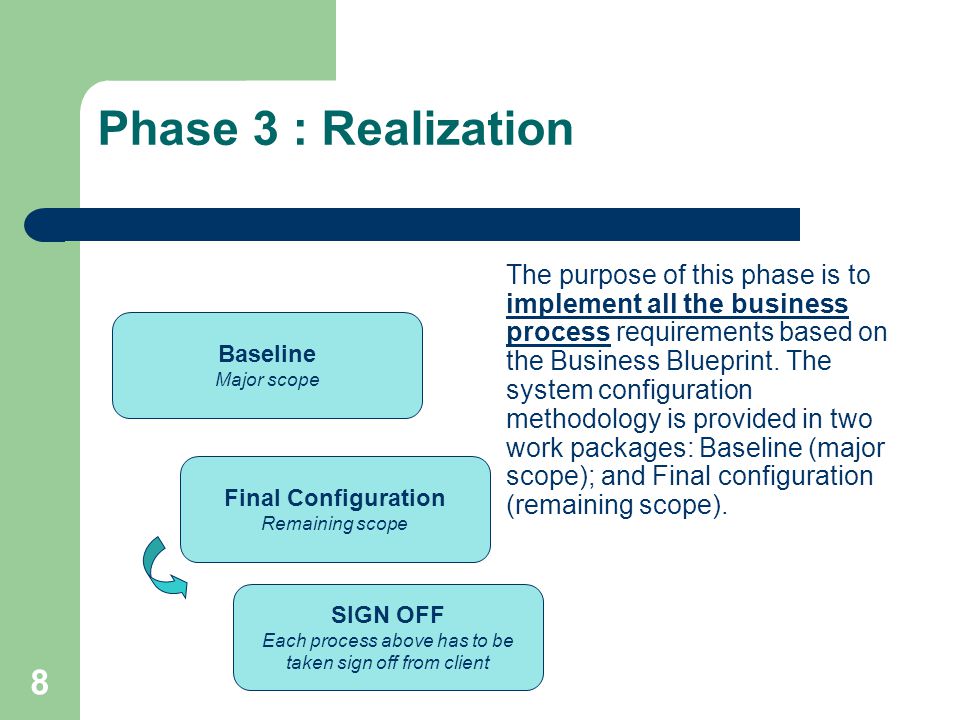 Phase 3 : Realization

Baseline
Major scope

Final Configuration
Remaining scope

SIGN OFF
Each process above has to be taken sign off from client

The purpose of this phase is to implement all the business process requirements based on the Business Blueprint. The system configuration methodology is provided in two work packages: Baseline (major scope); and Final configuration (remaining scope).

8